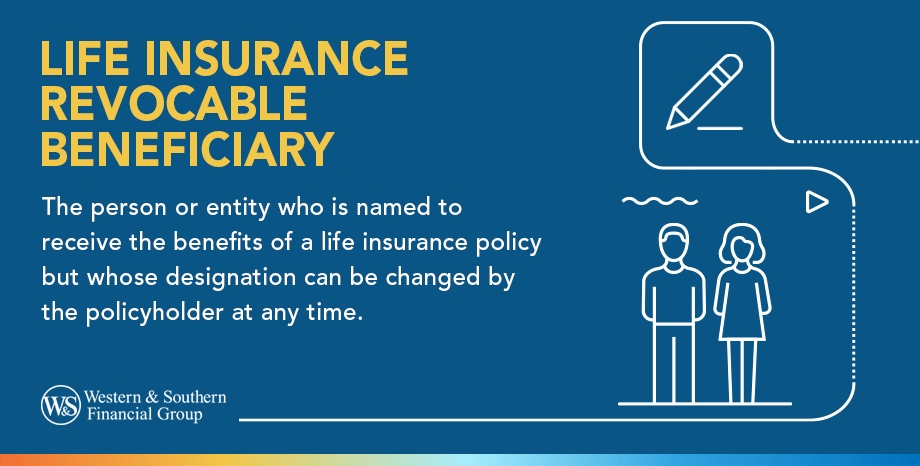 LIFE INSURANCE REVOCABLE BENEFICIARY

The person or entity who is named to receive the benefits of a life insurance policy but whose designation can be changed by the policyholder at any time.

W&S Western & Southern Financial Group